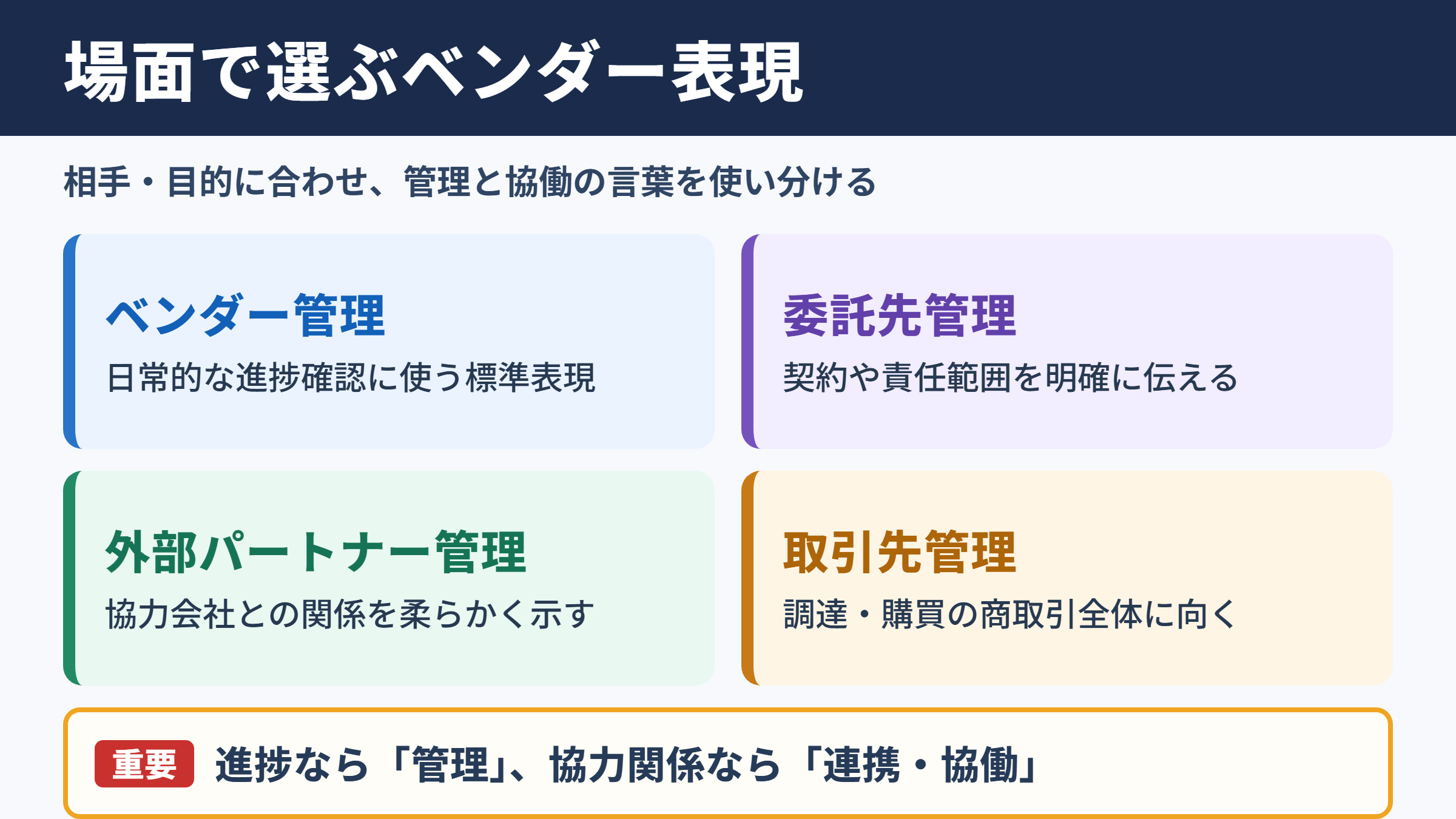 場面で選ぶベンダー表現

相手・目的に合わせ、管理と協働の言葉を使い分ける

ベンダー管理
日常的な進捗確認に使う標準表現

委託先管理
契約や責任範囲を明確に伝える

外部パートナー管理
協力会社との関係を柔らかく示す

取引先管理
調達・購買の商取引全体に向く

重要 進捗なら「管理」、協力関係なら「連携・協働」